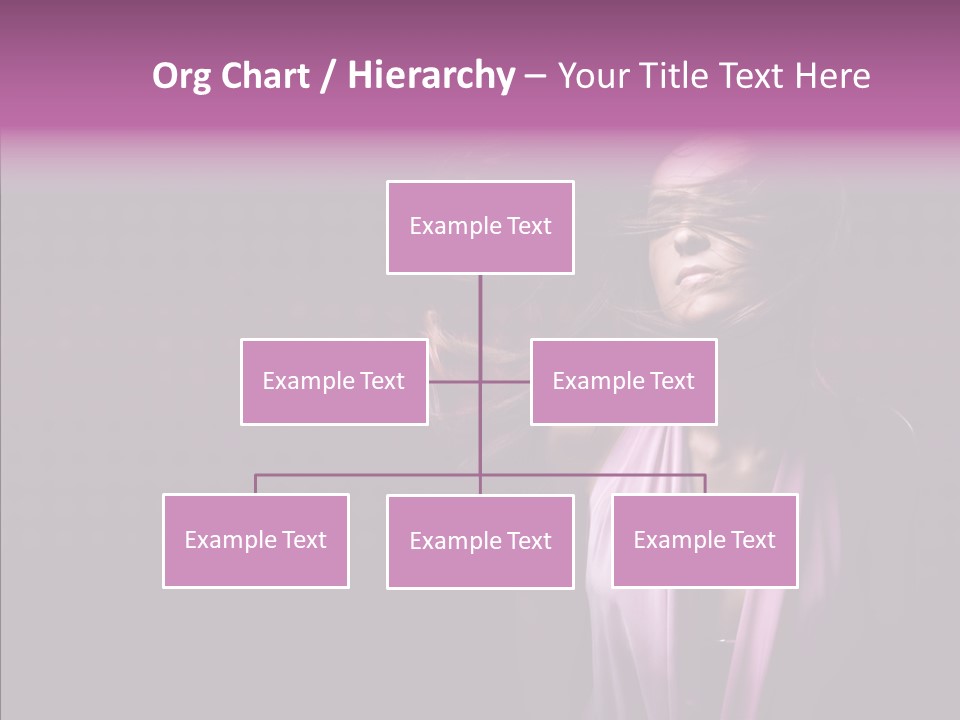 Org Chart / Hierarchy – Your Title Text Here

Example Text

Example Text

Example Text

Example Text

Example Text

Example Text